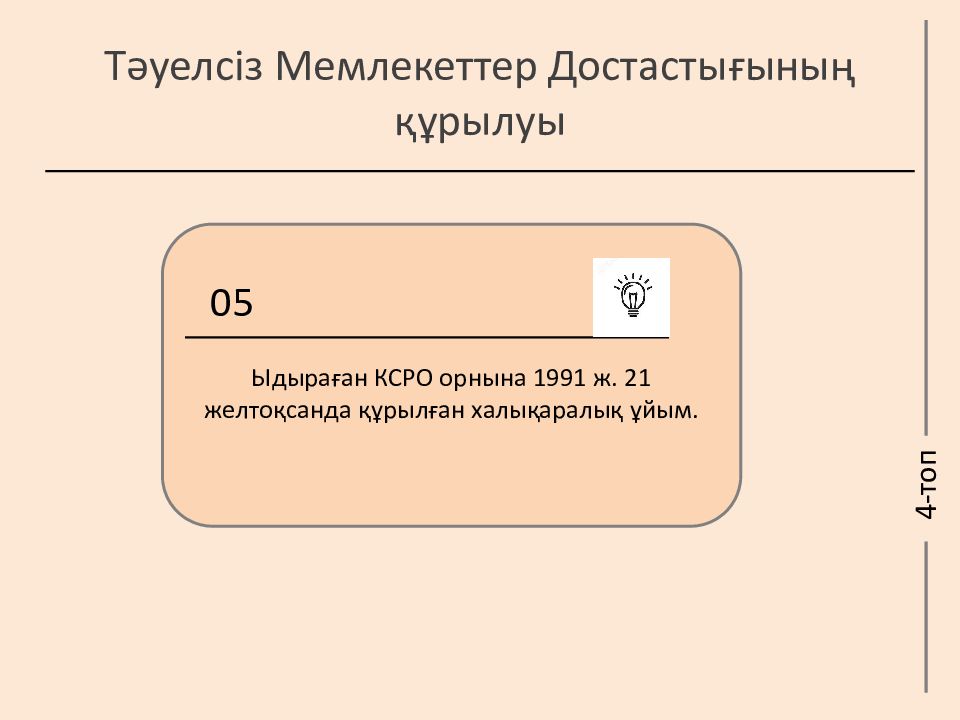 Тәуелсіз Мемлекеттер Достастығының құрылуы

05

Ыдыраған КСРО орнына 1991 ж. 21 желтоқсанда құрылған халықаралық ұйым.

4-топ